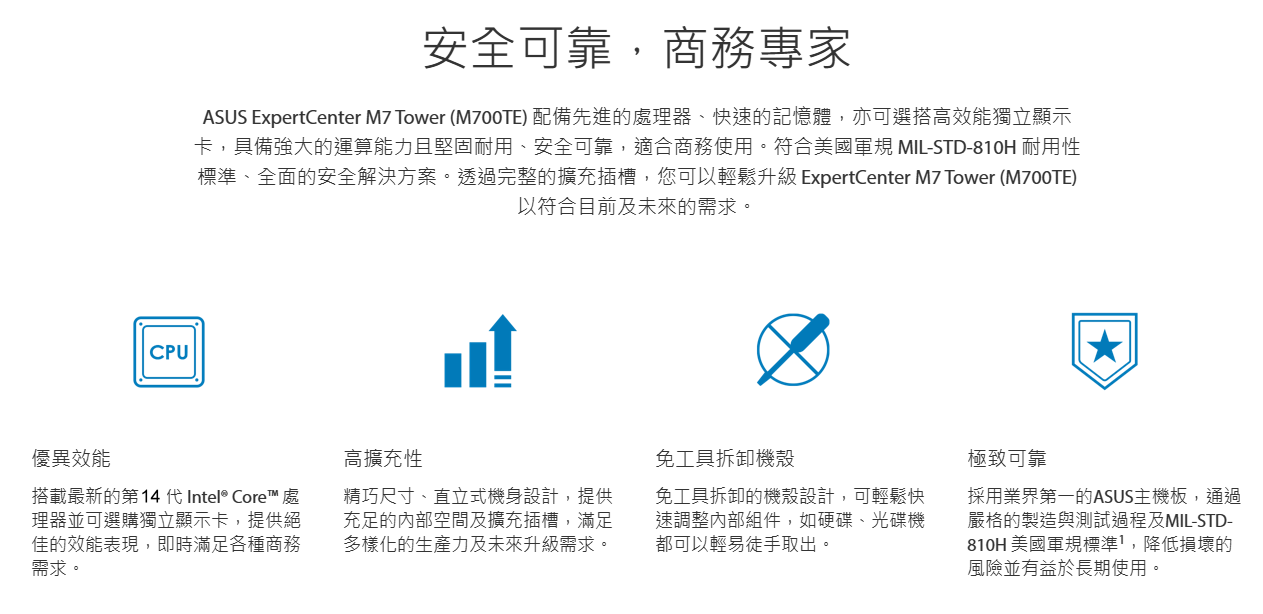 安全可靠，商務專家

ASUS ExpertCenter M7 Tower (M700TE) 配備先進的處理器、快速的記憶體，亦可選搭高效能獨立顯示卡，具備強大的運算能力且堅固耐用、安全可靠，適合商務使用。符合美國軍規 MIL-STD-810H 耐用性標準、全面的安全解決方案。透過完整的擴充插槽，您可以輕鬆升級 ExpertCenter M7 Tower (M700TE) 以符合目前及未來的需求。

CPU

優異效能

搭載最新的第14 代 Intel® Core™ 處理器並可選購獨立顯示卡，提供絕佳的效能表現，即時滿足各種商務需求。

高擴充性

精巧尺寸、直立式機身設計，提供充足的內部空間及擴充插槽，滿足多樣化的生產力及未來升級需求。

免工具拆卸機殼

免工具拆卸的機殼設計，可輕鬆快速調整內部組件，如硬碟、光碟機都可以輕易徒手取出。

極致可靠

採用業界第一的ASUS主機板，通過嚴格的製造與測試過程及MIL-STD-810H 美國軍規標準$^1$，降低損壞的風險並有益於長期使用。